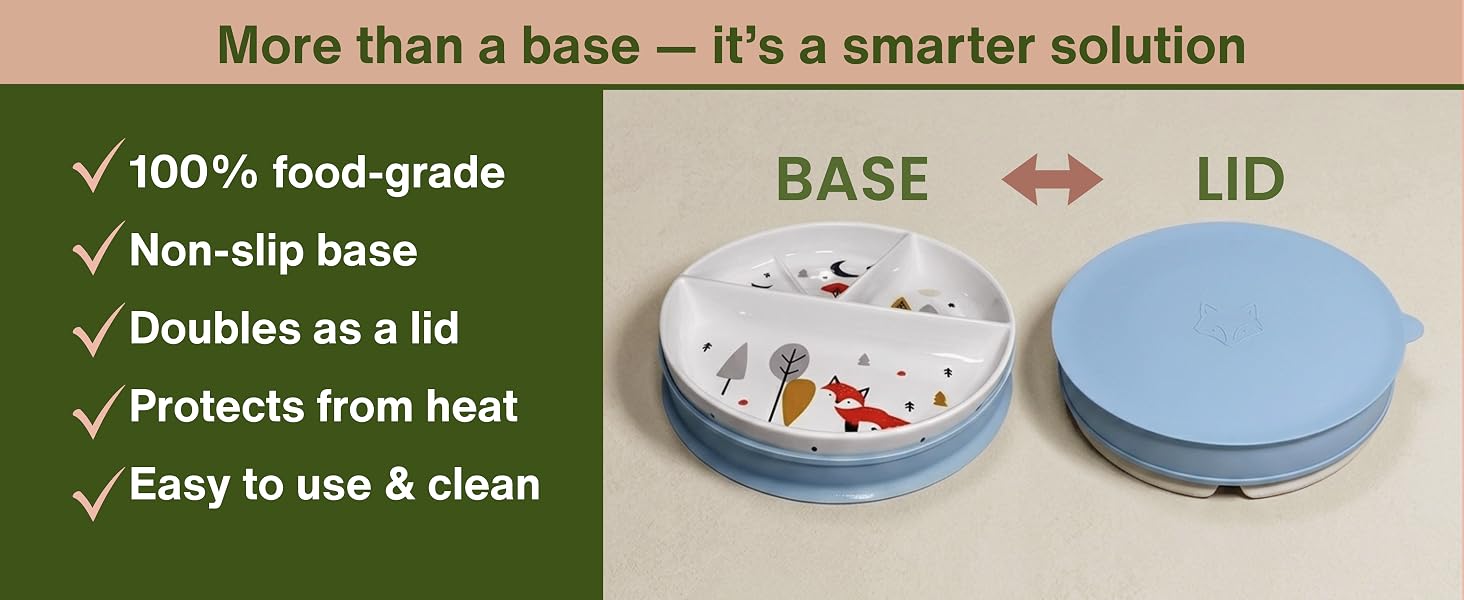 More than a base — it's a smarter solution

✓ 100% food-grade
✓ Non-slip base
✓ Doubles as a lid
✓ Protects from heat
✓ Easy to use & clean

BASE ↔ LID